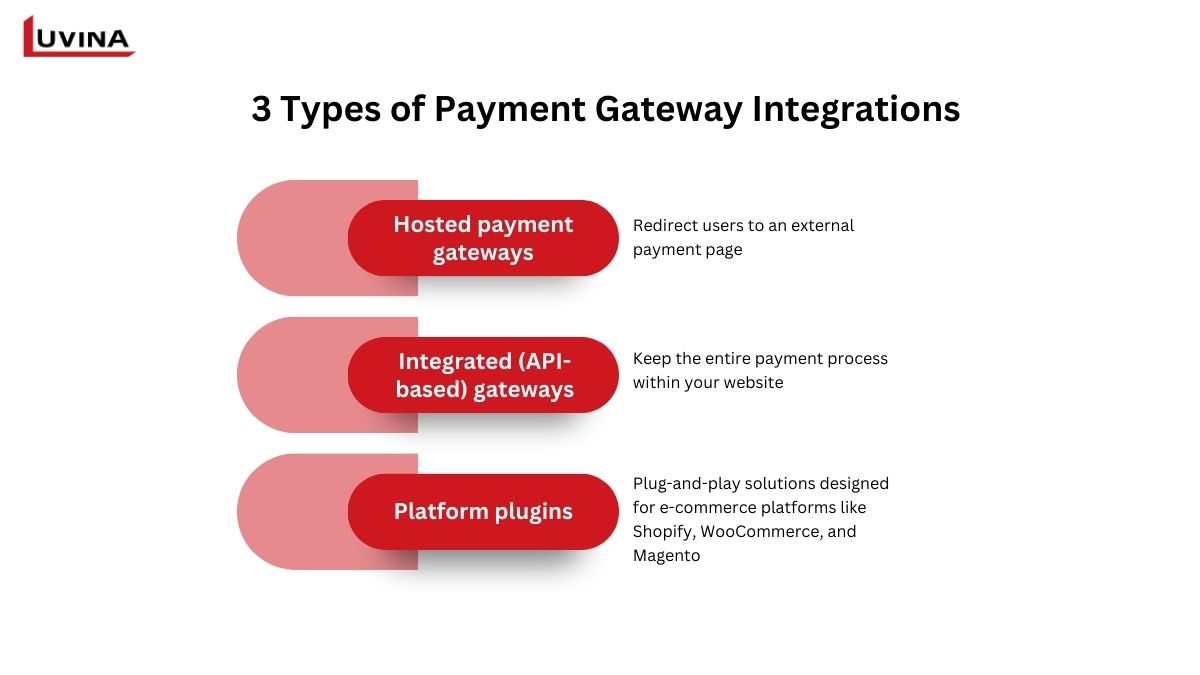 LUVINA

3 Types of Payment Gateway Integrations

Hosted payment gateways

Redirect users to an external payment page

Integrated (API-based) gateways

Keep the entire payment process within your website

Platform plugins

Plug-and-play solutions designed for e-commerce platforms like Shopify, WooCommerce, and Magento